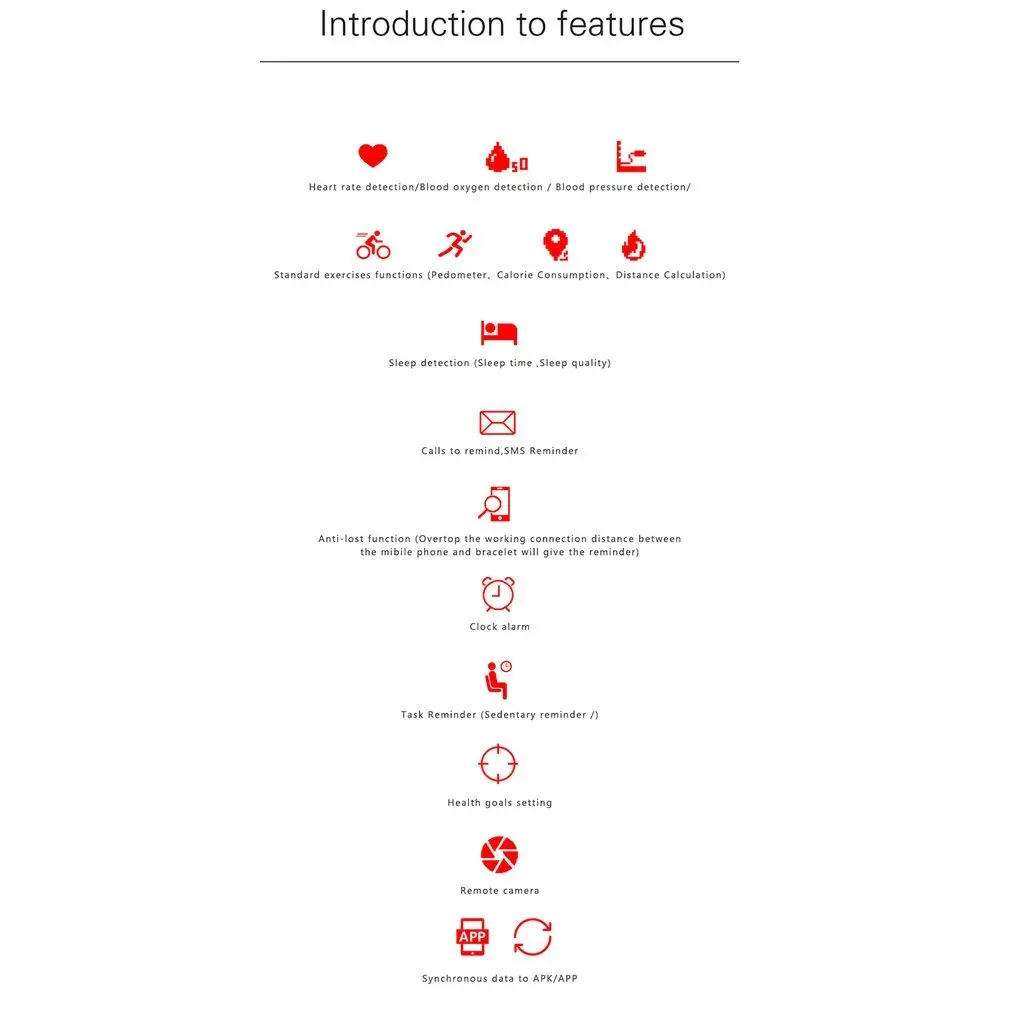 Introduction to features

Heart rate detection/Blood oxygen detection / Blood pressure detection/

Standard exercises functions (Pedometer、Calorie Consumption、Distance Calculation)

Sleep detection (Sleep time ,Sleep quality)

Calls to remind,SMS Reminder

Anti-lost function (Overtop the working connection distance between the mibile phone and bracelet will give the reminder)

Clock alarm

Task Reminder (Sedentary reminder /)

Health goals setting

Remote camera

APP

Synchronous data to APK/APP